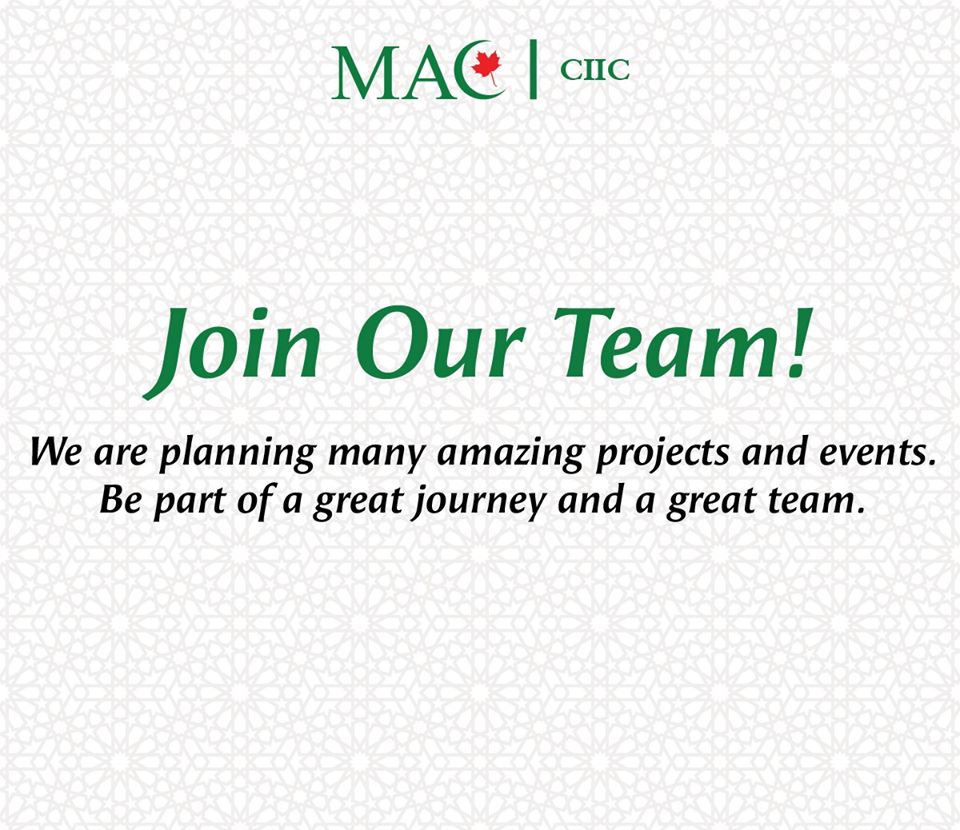 MAC | CIIC

Join Our Team!

We are planning many amazing projects and events.
Be part of a great journey and a great team.